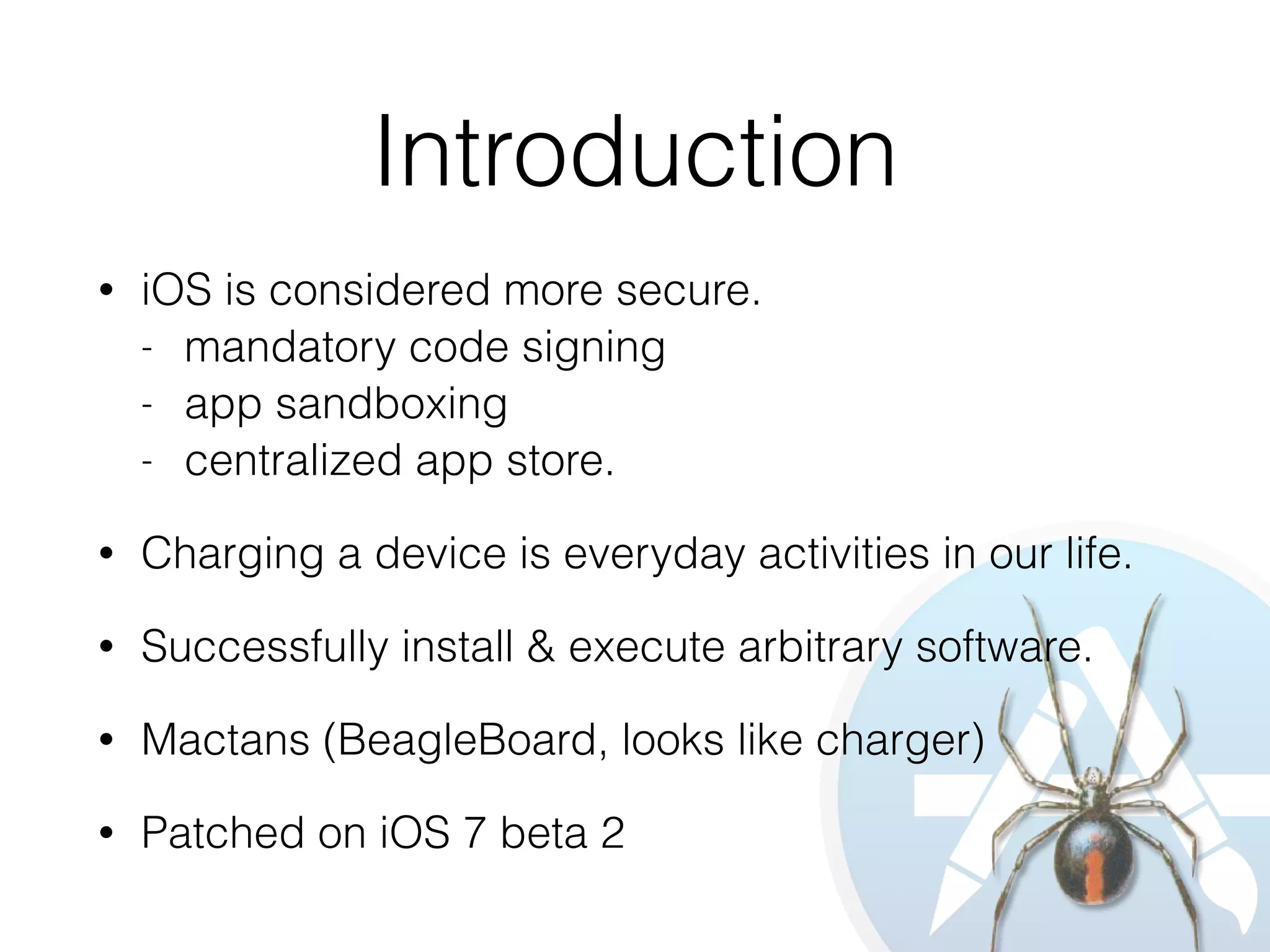 Introduction

• iOS is considered more secure.
- mandatory code signing
- app sandboxing
- centralized app store.

• Charging a device is everyday activities in our life.

• Successfully install & execute arbitrary software.

• Mactans (BeagleBoard, looks like charger)

• Patched on iOS 7 beta 2